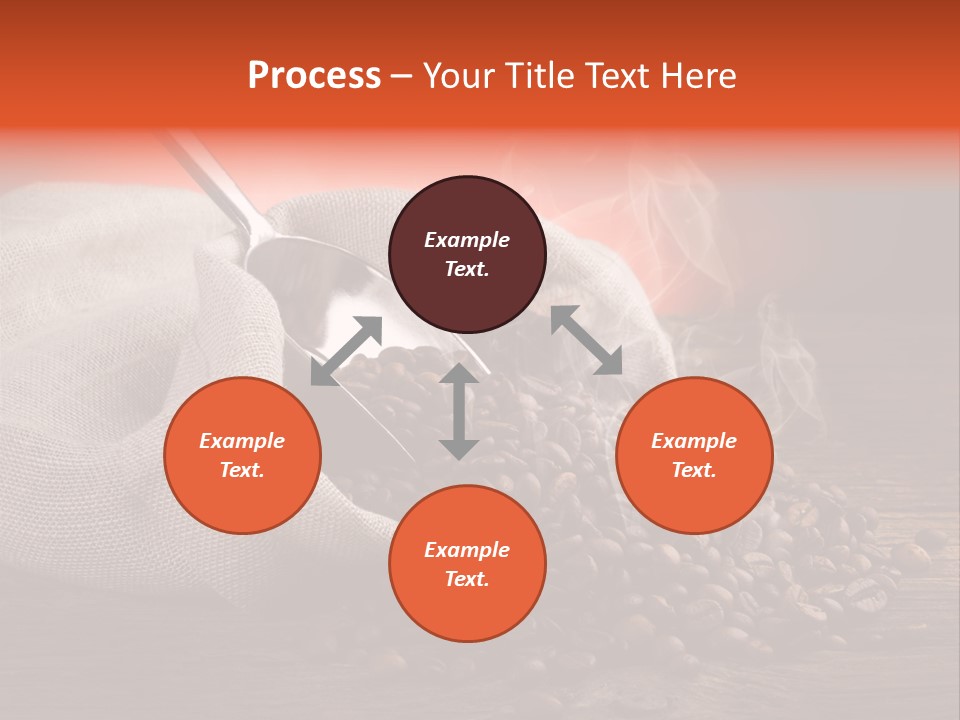 Process – Your Title Text Here

Example Text.

Example Text.

Example Text.

Example Text.